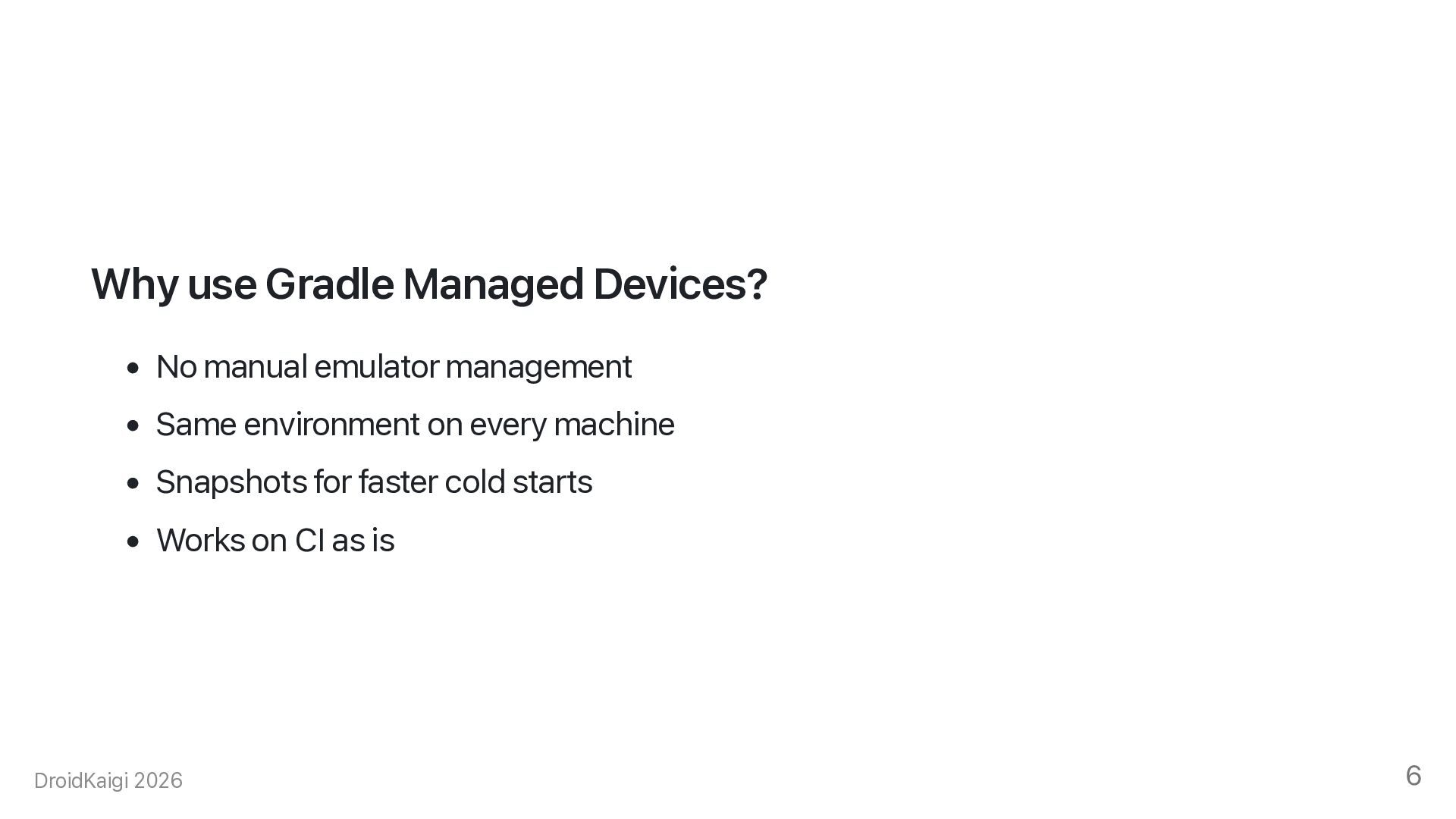 Why use Gradle Managed Devices?

• No manual emulator management
• Same environment on every machine
• Snapshots for faster cold starts
• Works on CI as is

DroidKaigi 2026

6